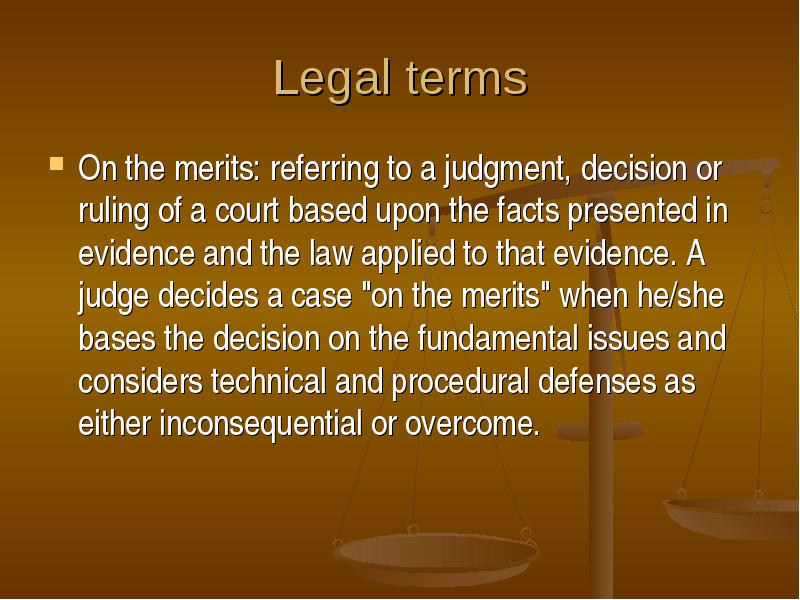 Legal terms

On the merits: referring to a judgment, decision or ruling of a court based upon the facts presented in evidence and the law applied to that evidence. A judge decides a case "on the merits" when he/she bases the decision on the fundamental issues and considers technical and procedural defenses as either inconsequential or overcome.